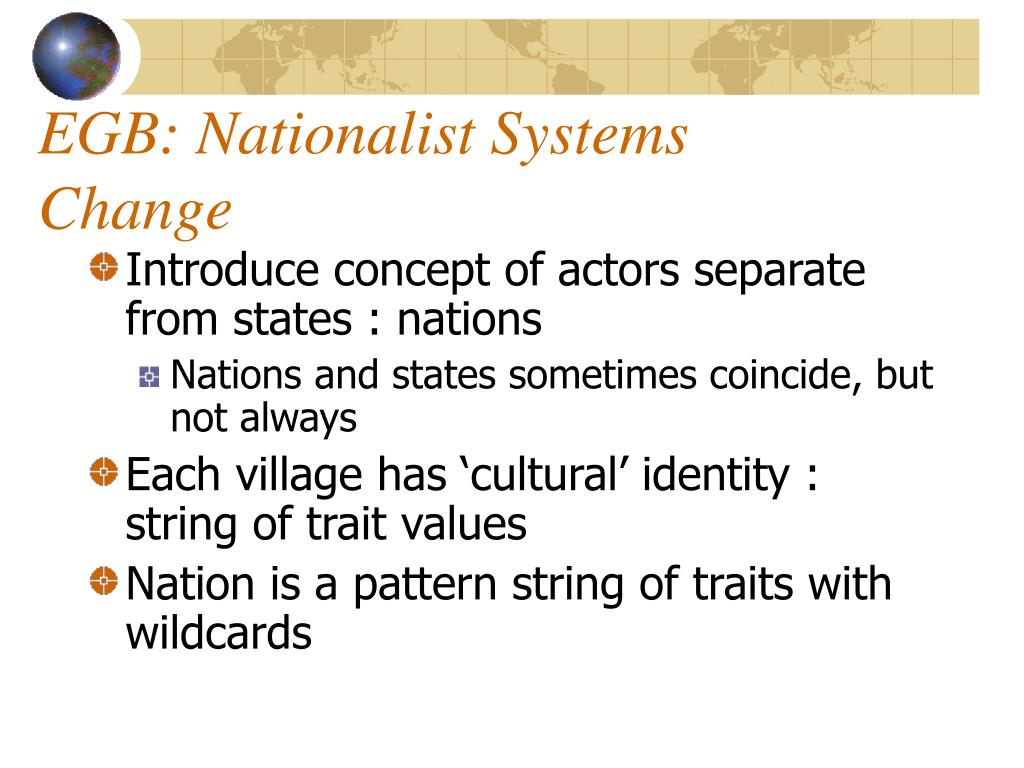 EGB: Nationalist Systems Change

Introduce concept of actors separate from states : nations

Nations and states sometimes coincide, but not always

Each village has ‘cultural’ identity : string of trait values

Nation is a pattern string of traits with wildcards